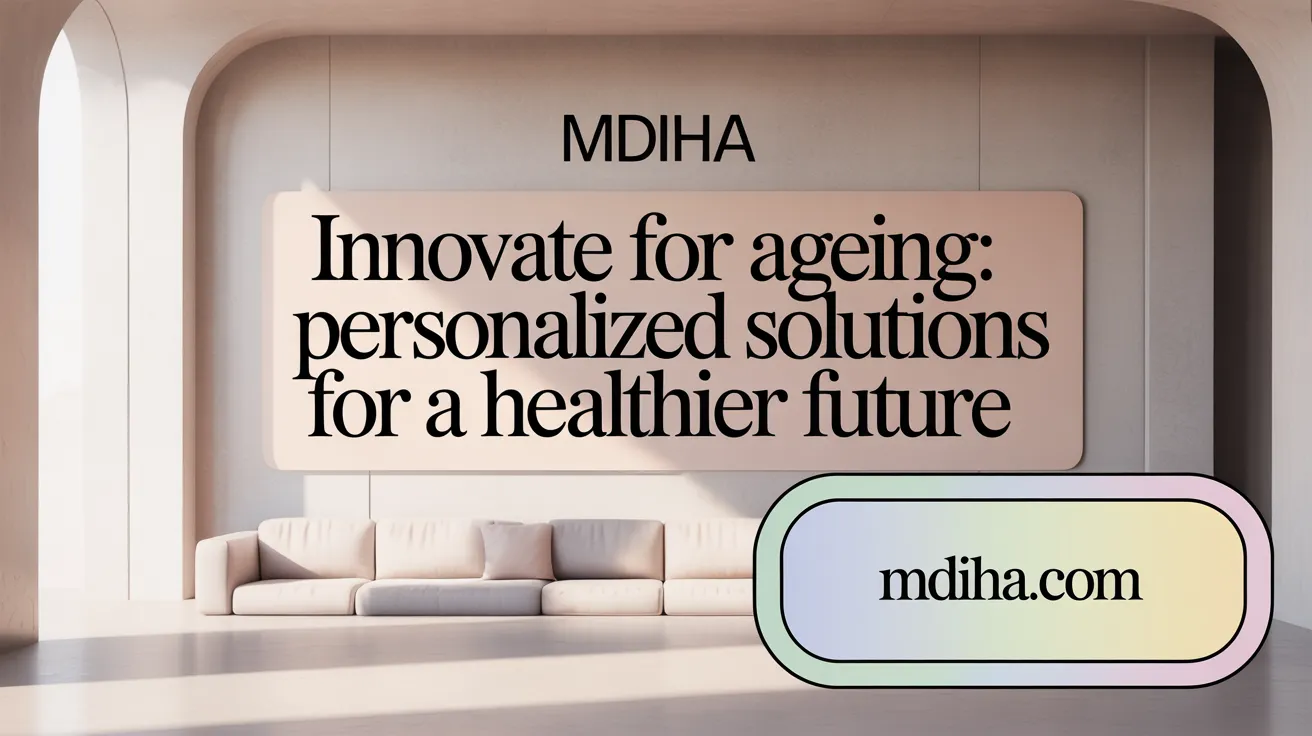 MDIHA

Innovate for ageing: personalized solutions for a healthier future

mdiha.com